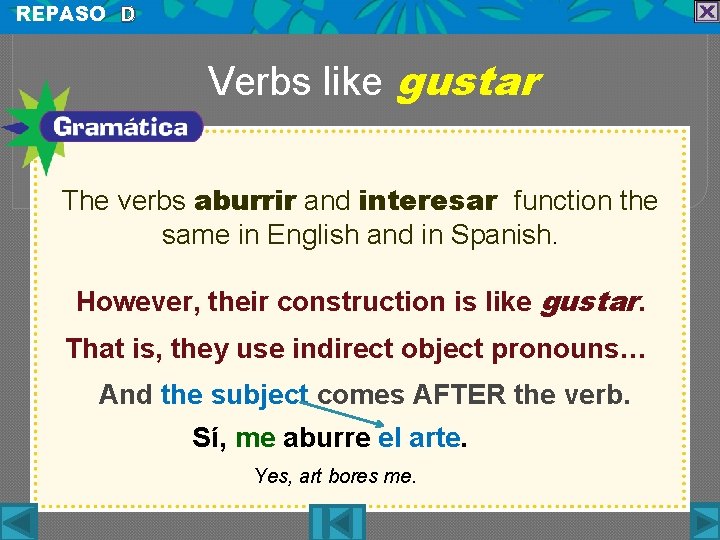 REPASO D

Verbs like gustar

Gramática

The verbs aburrir and interesar function the same in English and in Spanish.

However, their construction is like gustar.

That is, they use indirect object pronouns…

And the subject comes AFTER the verb.

Sí, me aburre el arte.

Yes, art bores me.